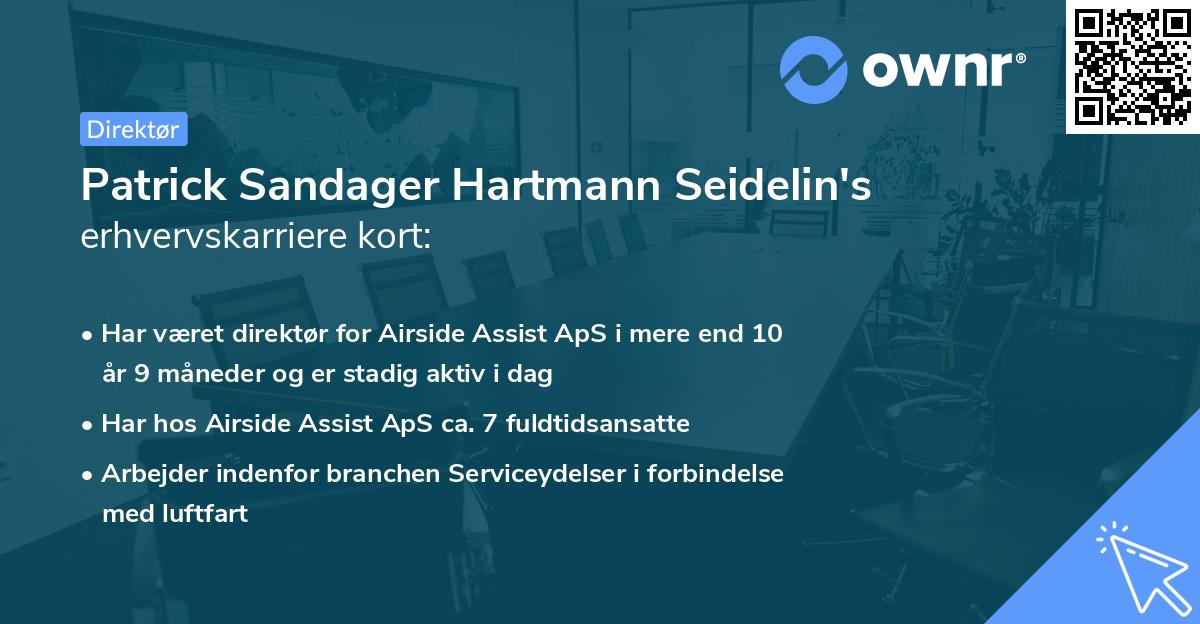 ownr®

Direktør

Patrick Sandager Hartmann Seidelin's
erhvervskarriere kort:

• Har været direktør for Airside Assist ApS i mere end 10 år 9 måneder og er stadig aktiv i dag

• Har hos Airside Assist ApS ca. 7 fuldtidsansatte

• Arbejder indenfor branchen Serviceydelser i forbindelse med luftfart